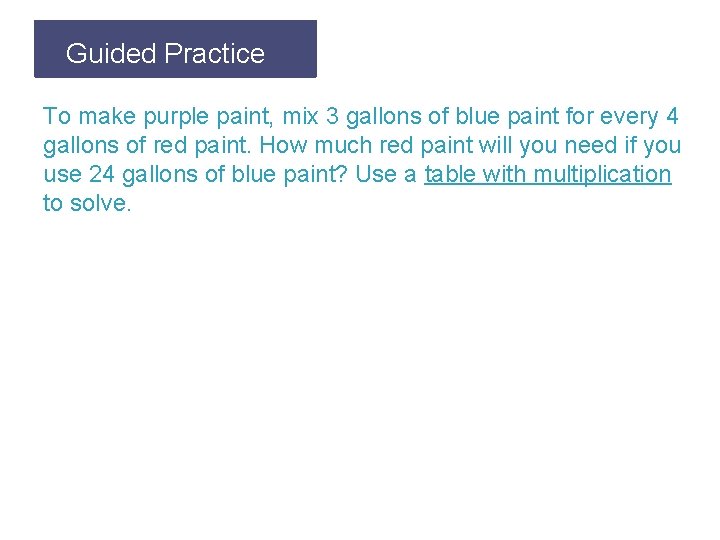 Guided Practice

To make purple paint, mix 3 gallons of blue paint for every 4 gallons of red paint. How much red paint will you need if you use 24 gallons of blue paint? Use a table with multiplication to solve.